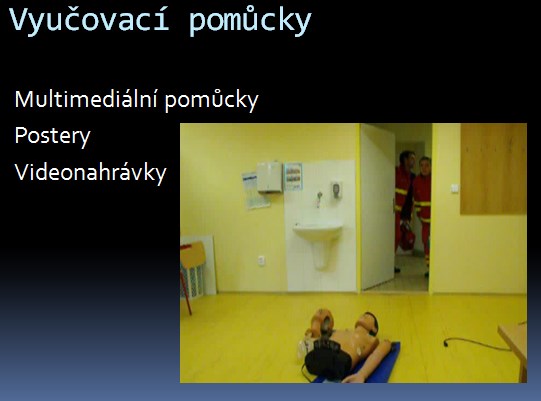 Vyučovací pomůcky

Multimediální pomůcky

Postery

Videonahrávky